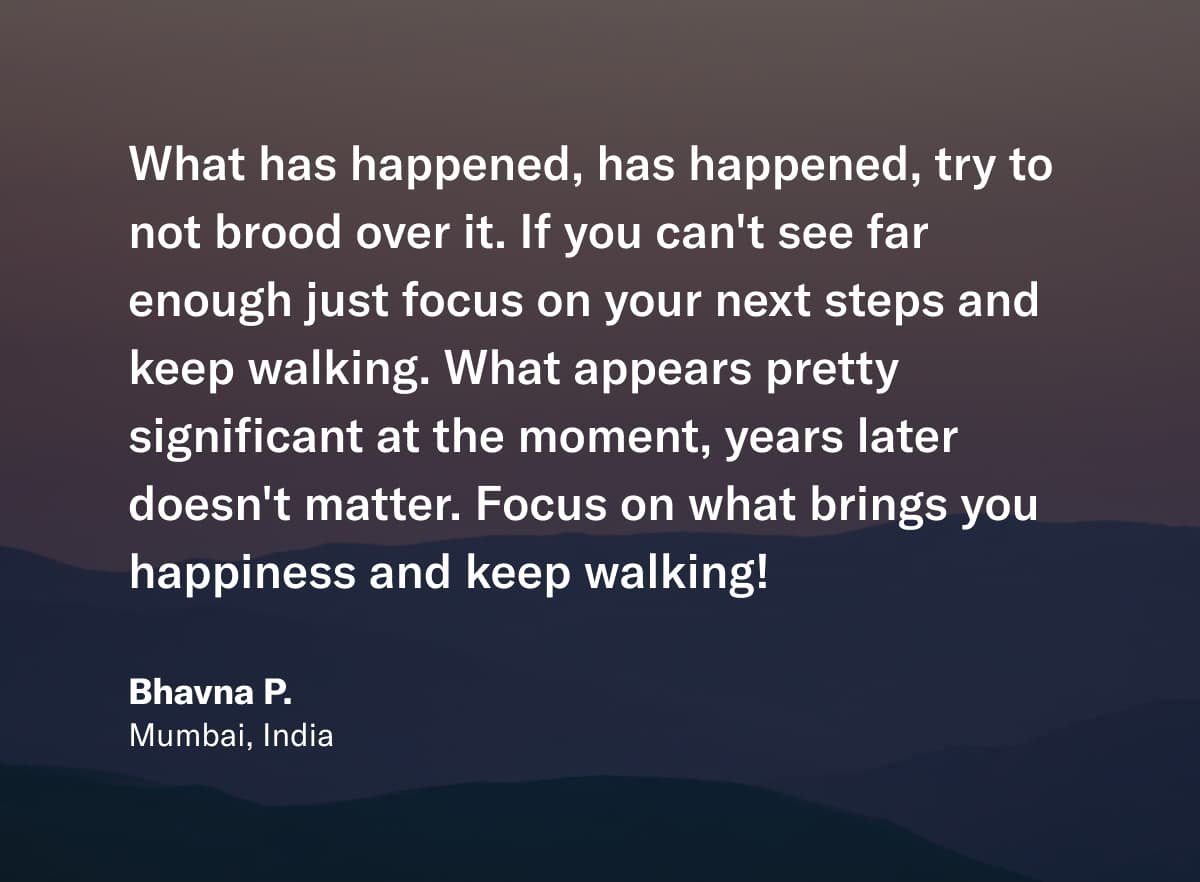 What has happened, has happened, try to not brood over it. If you can't see far enough just focus on your next steps and keep walking. What appears pretty significant at the moment, years later doesn't matter. Focus on what brings you happiness and keep walking!

Bhavna P.
Mumbai, India